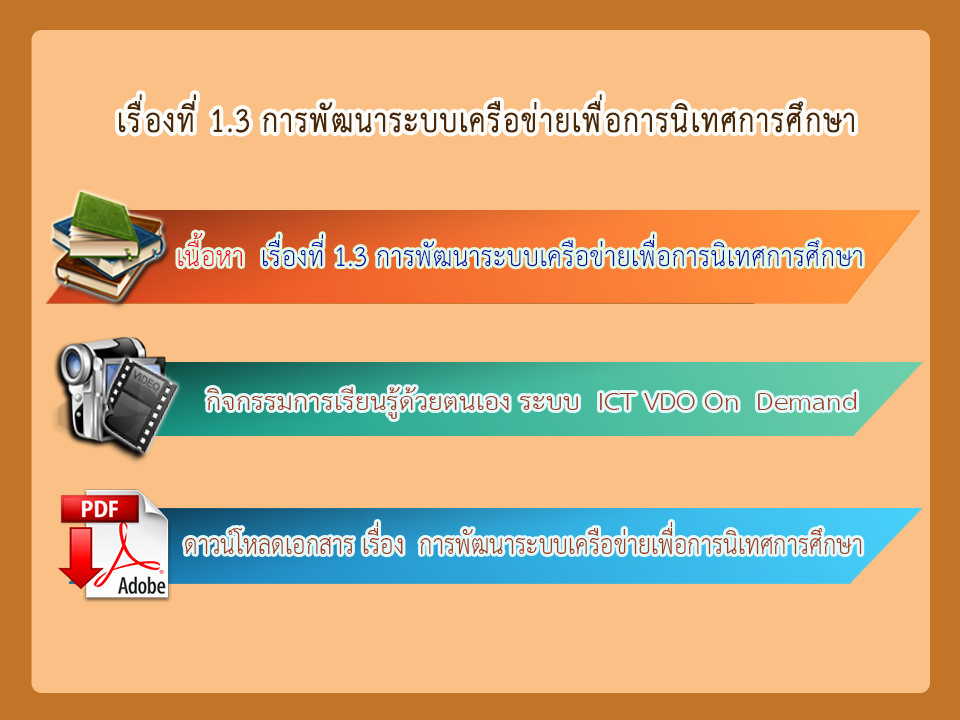 เรื่องที่ 1.3 การพัฒนาระบบเครือข่ายเพื่อการนิเทศการศึกษา

เนื้อหา เรื่องที่ 1.3 การพัฒนาระบบเครือข่ายเพื่อการนิเทศการศึกษา

VIDEO

กิจกรรมการเรียนรู้ด้วยตนเอง ระบบ ICT VDO On Demand

PDF

Adobe

ดาวน์โหลดเอกสาร เรื่อง การพัฒนาระบบเครือข่ายเพื่อการนิเทศการศึกษา